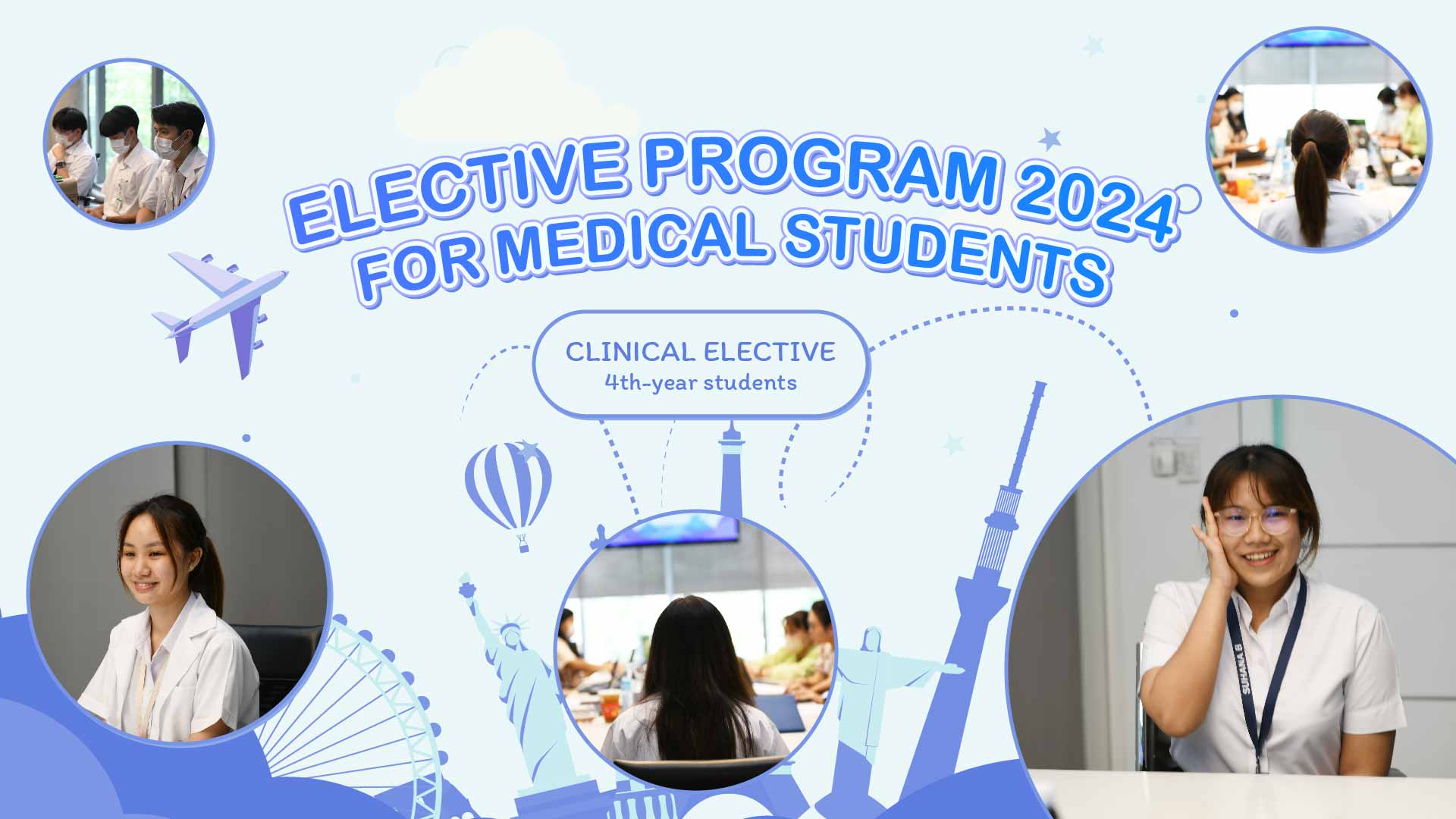 ELECTIVE PROGRAM 2024
FOR MEDICAL STUDENTS

CLINICAL ELECTIVE
4th-year students

SUHANA B